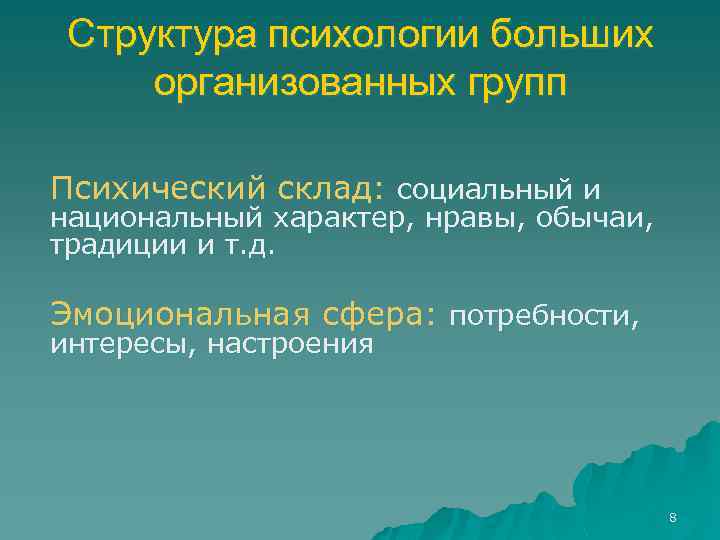 Структура психологии больших организованных групп

Психический склад: социальный и национальный характер, нравы, обычаи, традиции и т.д.

Эмоциональная сфера: потребности, интересы, настроения

8